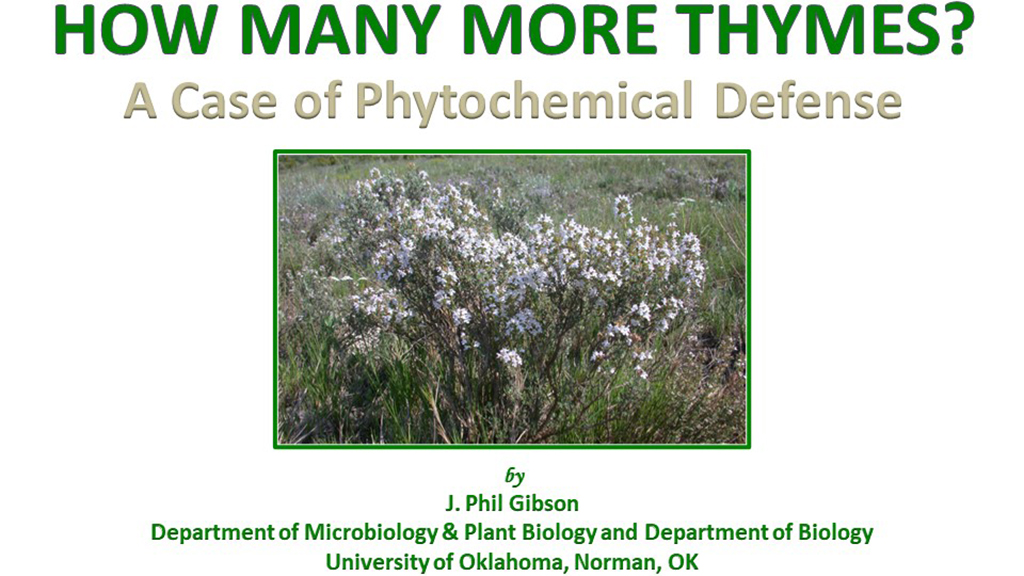 HOW MANY MORE THYMES?
A Case of Phytochemical Defense

by
J. Phil Gibson
Department of Microbiology & Plant Biology and Department of Biology
University of Oklahoma, Norman, OK